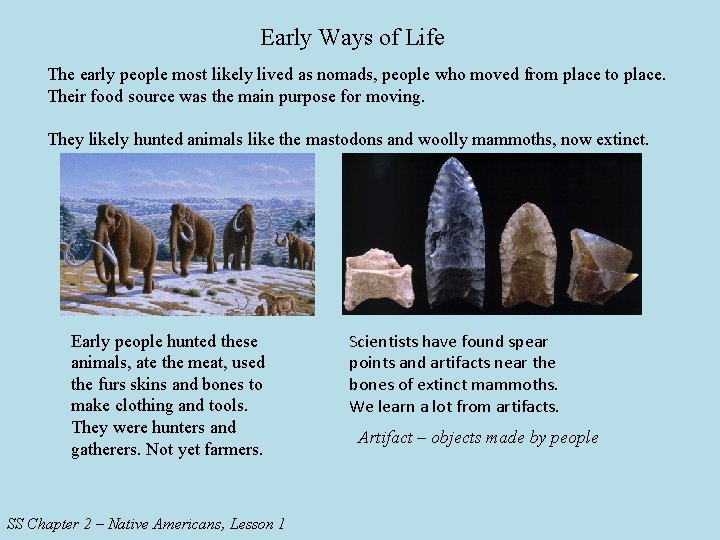 Early Ways of Life

The early people most likely lived as nomads, people who moved from place to place. Their food source was the main purpose for moving.

They likely hunted animals like the mastodons and woolly mammoths, now extinct.

Early people hunted these animals, ate the meat, used the furs skins and bones to make clothing and tools. They were hunters and gatherers. Not yet farmers.

Scientists have found spear points and artifacts near the bones of extinct mammoths. We learn a lot from artifacts.

Artifact – objects made by people

SS Chapter 2 – Native Americans, Lesson 1